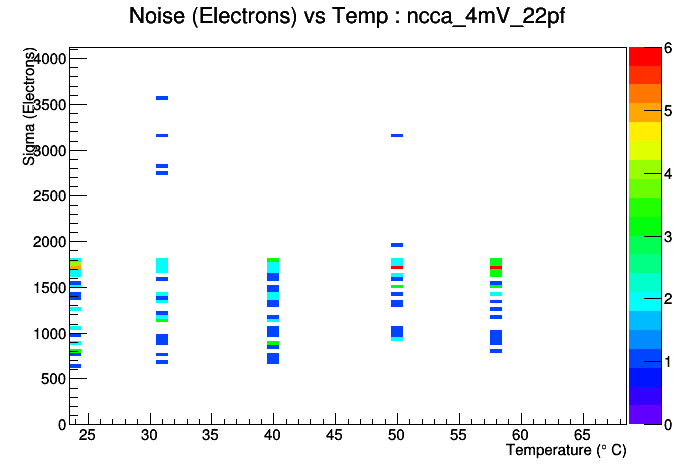 Noise (Electrons) vs Temp : ncca_4mV_22pf

Sigma (Electrons)

4000
3500
3000
2500
2000
1500
1000
500
0

25
30
35
40
45
50
55
60
65

Temperature (° C)

6
5
4
3
2
1
0